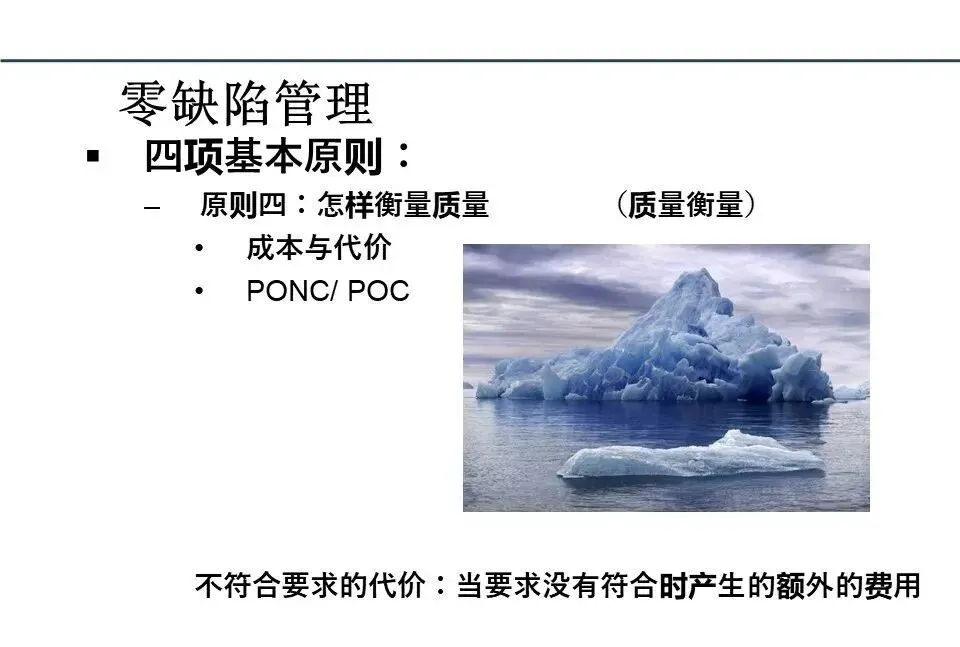 零缺陷管理

▪ 四项基本原则：

– 原则四：怎样衡量质量 （质量衡量）

• 成本与代价

• PONC/ POC

不符合要求的代价：当要求没有符合时产生的额外的费用